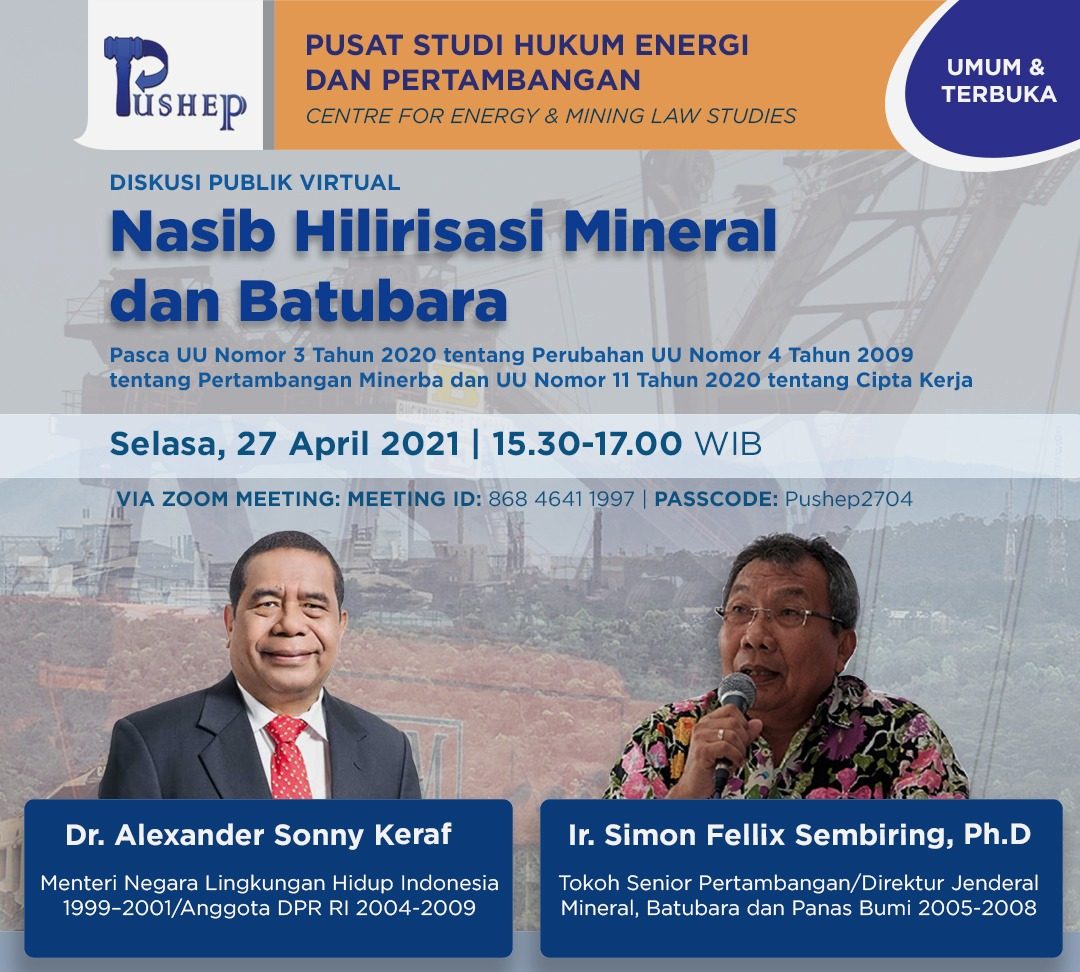 PUSHEP

PUSAT STUDI HUKUM ENERGI DAN PERTAMBANGAN
CENTRE FOR ENERGY & MINING LAW STUDIES

UMUM & TERBUKA

DISKUSI PUBLIK VIRTUAL
Nasib Hilirisasi Mineral dan Batubara
Pasca UU Nomor 3 Tahun 2020 tentang Perubahan UU Nomor 4 Tahun 2009 tentang Pertambangan Minerba dan UU Nomor 11 Tahun 2020 tentang Cipta Kerja

Selasa, 27 April 2021 | 15.30-17.00 WIB

VIA ZOOM MEETING: MEETING ID: 868 4641 1997 | PASSCODE: Pushep2704

Dr. Alexander Sonny Keraf
Menteri Negara Lingkungan Hidup Indonesia 1999–2001/Anggota DPR RI 2004-2009

Ir. Simon Fellix Sembiring, Ph.D
Tokoh Senior Pertambangan/Direktur Jenderal Mineral, Batubara dan Panas Bumi 2005-2008